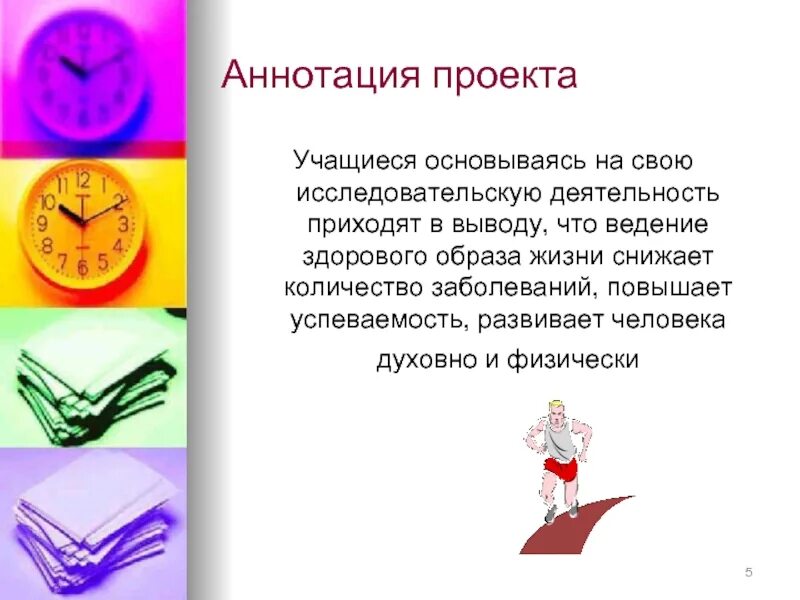 Аннотация проекта

Учащиеся основываясь на свою исследовательскую деятельность приходят в выводу, что ведение здорового образа жизни снижает количество заболеваний, повышает успеваемость, развивает человека

духовно и физически

5